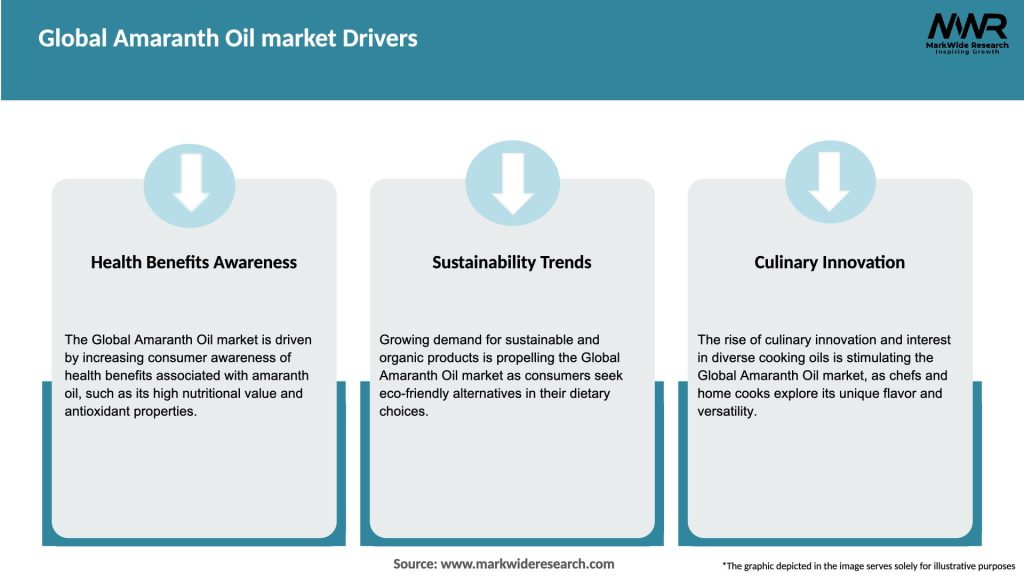 Global Amaranth Oil market Drivers

MWR
MarkWide Research
Inspiring Growth

Health Benefits Awareness

The Global Amaranth Oil market is driven by increasing consumer awareness of health benefits associated with amaranth oil, such as its high nutritional value and antioxidant properties.

Sustainability Trends

Growing demand for sustainable and organic products is propelling the Global Amaranth Oil market as consumers seek eco-friendly alternatives in their dietary choices.

Culinary Innovation

The rise of culinary innovation and interest in diverse cooking oils is stimulating the Global Amaranth Oil market, as chefs and home cooks explore its unique flavor and versatility.

Source: www.markwideresearch.com

*The graphic depicted in the image serves solely for illustrative purposes